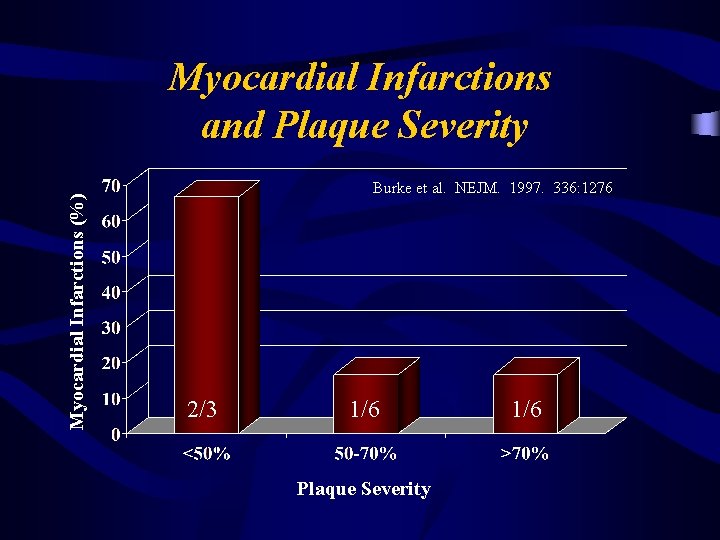 Myocardial Infarctions and Plaque Severity

Burke et al. NEJM. 1997. 336:1276

Myocardial Infarctions (%)

70
60
50
40
30
20
10
0

2/3
1/6
1/6

<50%
50-70%
>70%

Plaque Severity